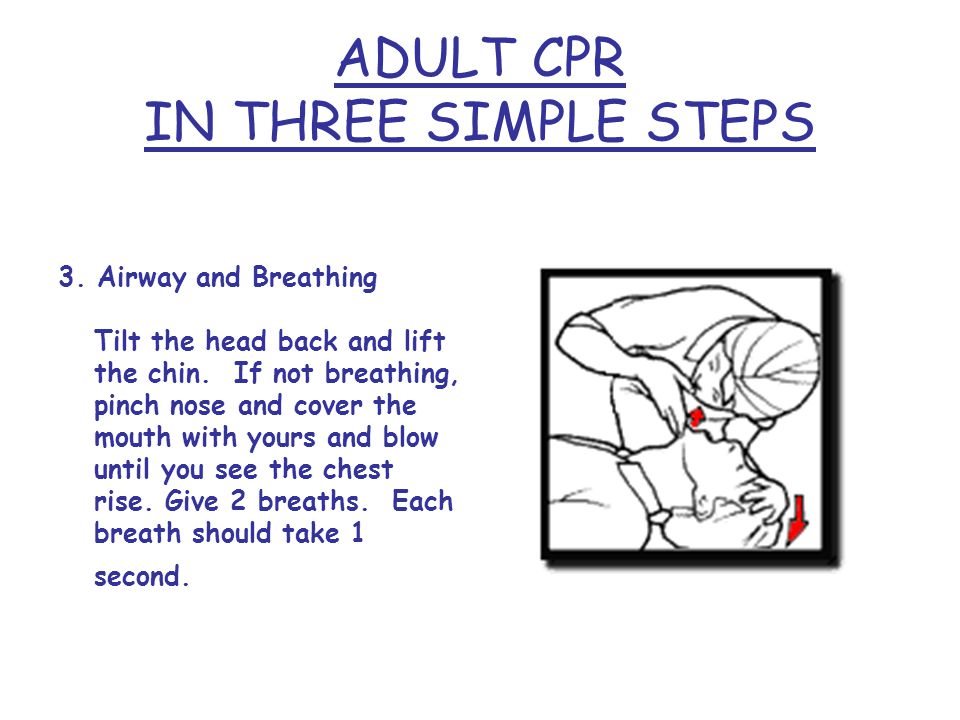 ADULT CPR
IN THREE SIMPLE STEPS

3. Airway and Breathing

Tilt the head back and lift the chin. If not breathing, pinch nose and cover the mouth with yours and blow until you see the chest rise. Give 2 breaths. Each breath should take 1 second.